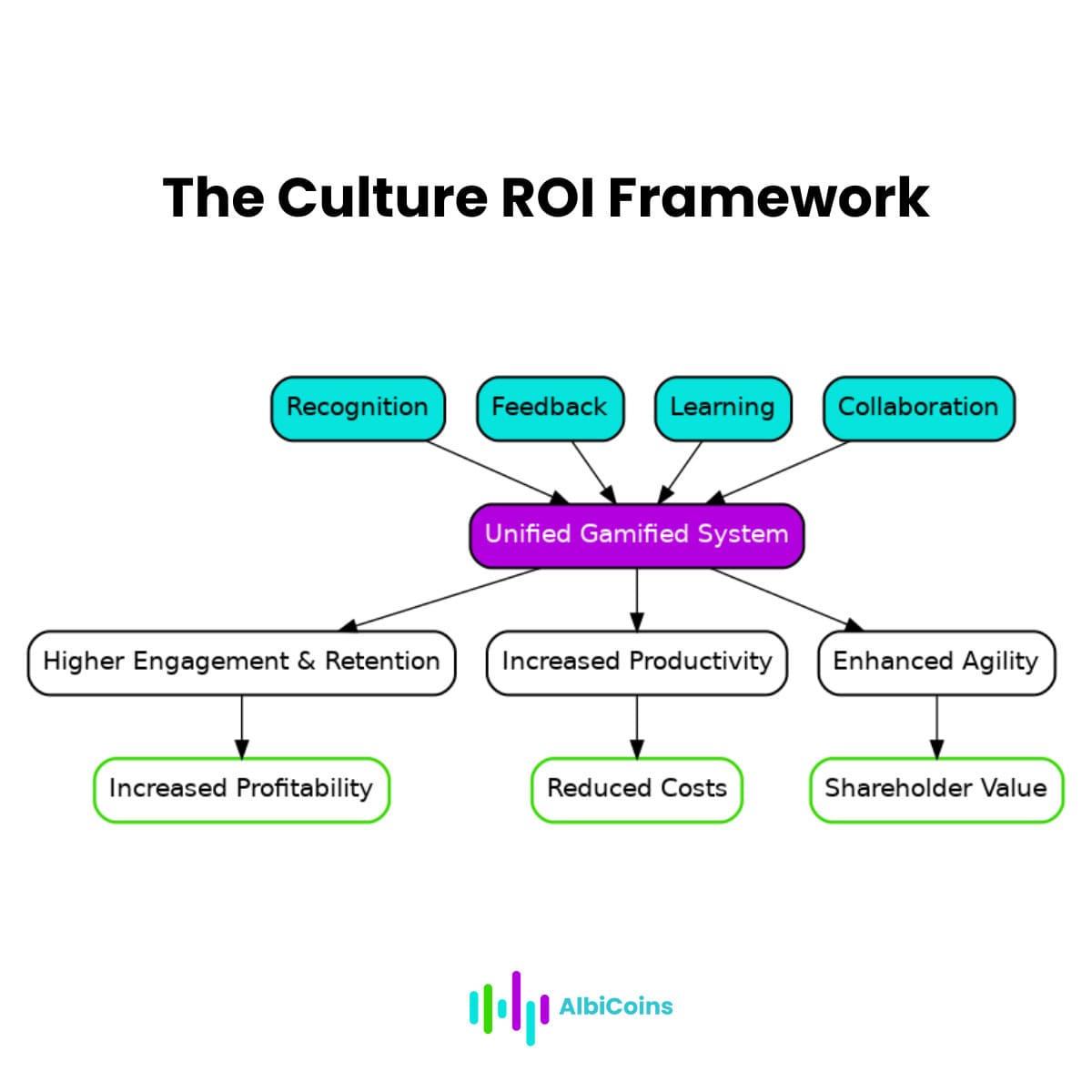 The Culture ROI Framework

Recognition

Feedback

Learning

Collaboration

Unified Gamified System

Higher Engagement & Retention

Increased Productivity

Enhanced Agility

Increased Profitability

Reduced Costs

Shareholder Value

AlbiCoins